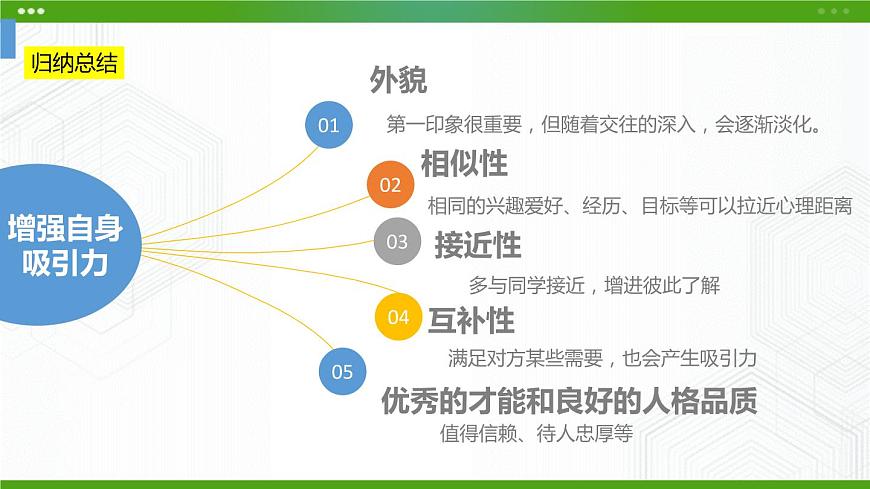 归纳总结

增强自身吸引力

01
外貌
第一印象很重要，但随着交往的深入，会逐渐淡化。

02
相似性
相同的兴趣爱好、经历、目标等可以拉近心理距离

03
接近性
多与同学接近，增进彼此了解

04
互补性
满足对方某些需要，也会产生吸引力

05
优秀的才能和良好的人格品质
值得信赖、待人忠厚等